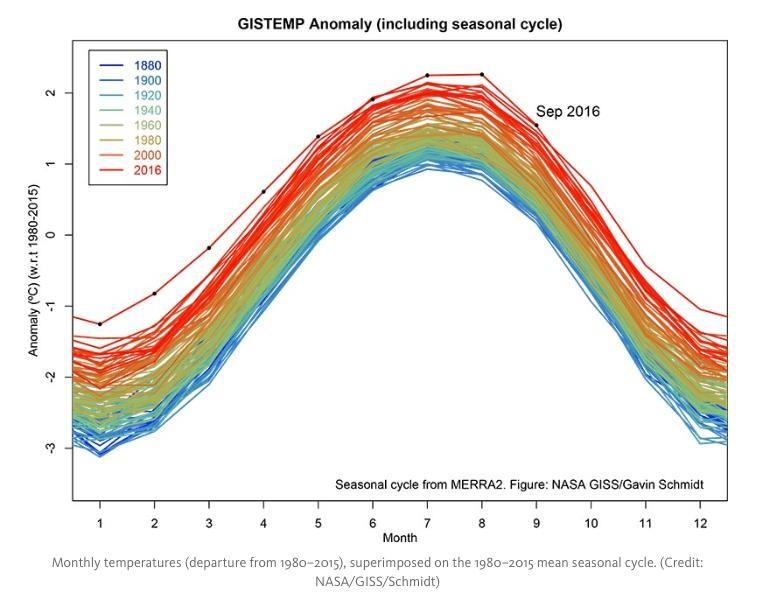 GISTEMP Anomaly (including seasonal cycle)

1880
1900
1920
1940
1960
1980
2000
2016

Sep 2016

Anomaly (ºC) (w.r.t 1980-2015)

2
1
0
-1
-2
-3

Seasonal cycle from MERRA2. Figure: NASA GISS/Gavin Schmidt

1 2 3 4 5 6 7 8 9 10 11 12
Month

Monthly temperatures (departure from 1980–2015), superimposed on the 1980–2015 mean seasonal cycle. (Credit: NASA/GISS/Schmidt)